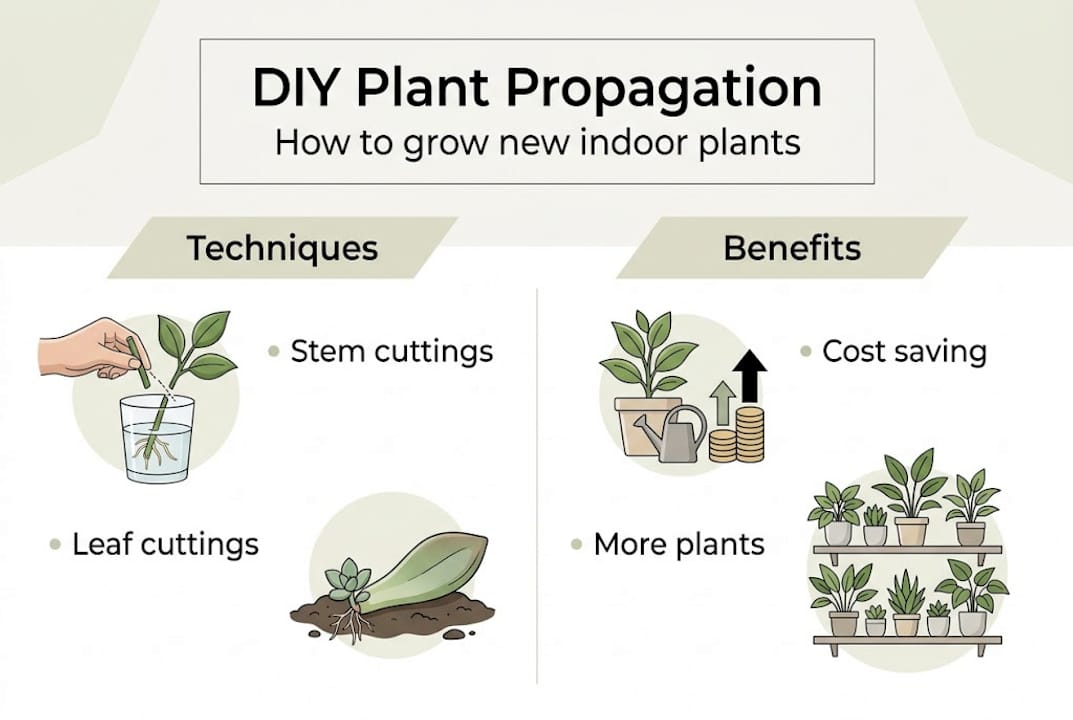 DIY Plant Propagation
How to grow new indoor plants

Techniques

• Stem cuttings

• Leaf cuttings

Benefits

• Cost saving

• More plants